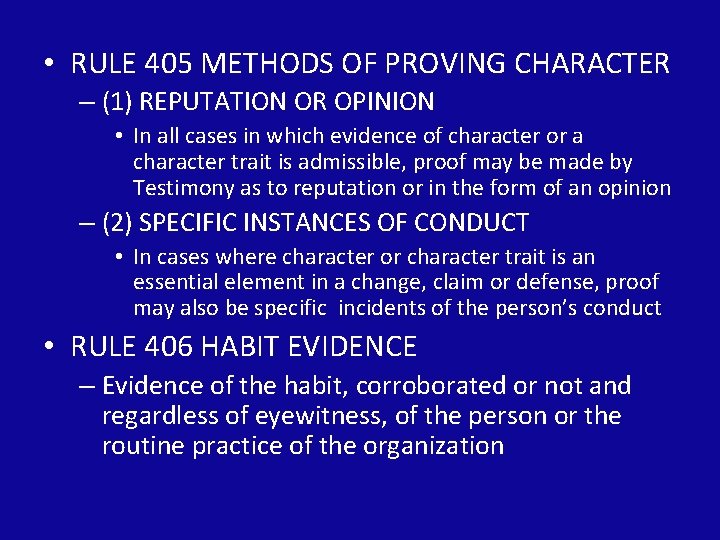 • RULE 405 METHODS OF PROVING CHARACTER

– (1) REPUTATION OR OPINION

• In all cases in which evidence of character or a character trait is admissible, proof may be made by Testimony as to reputation or in the form of an opinion

– (2) SPECIFIC INSTANCES OF CONDUCT

• In cases where character or character trait is an essential element in a change, claim or defense, proof may also be specific incidents of the person's conduct

• RULE 406 HABIT EVIDENCE

– Evidence of the habit, corroborated or not and regardless of eyewitness, of the person or the routine practice of the organization